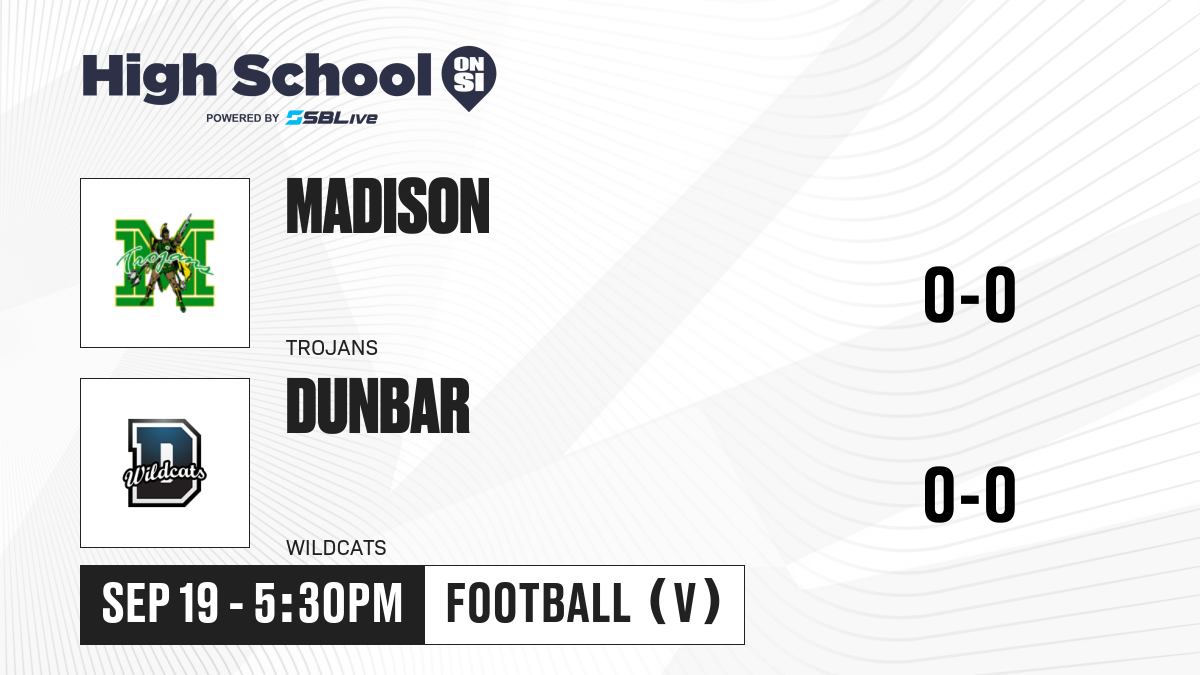 High School ON SI

POWERED BY SBLive

M Trojans

MADISON

TROJANS

0-0

D Wildcats

DUNBAR

WILDCATS

0-0

SEP 19 - 5:30PM

FOOTBALL (V)